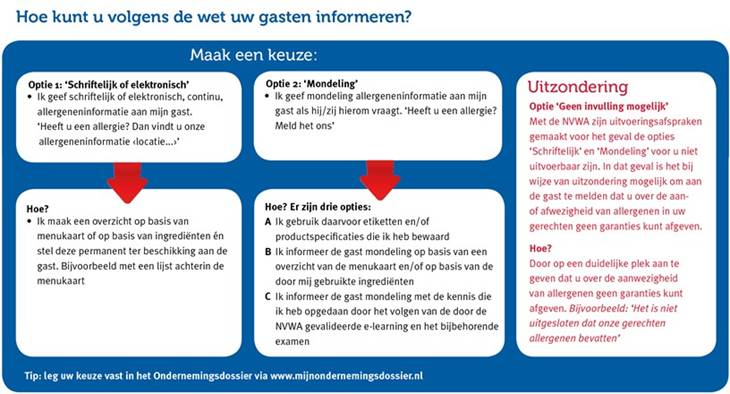 Hoe kunt u volgens de wet uw gasten informeren?

Maak een keuze:

Optie 1: 'Schriftelijk of elektronisch'
• Ik geef schriftelijk of elektronisch, continu, allergeneninformatie aan mijn gast. 'Heeft u een allergie? Dan vindt u onze allergeneninformatie ‹locatie...›'

Hoe?
• Ik maak een overzicht op basis van menukaart of op basis van ingrediënten én stel deze permanent ter beschikking aan de gast. Bijvoorbeeld met een lijst achterin de menukaart

Optie 2: 'Mondeling'
• Ik geef mondeling allergeneninformatie aan mijn gast als hij/zij hierom vraagt. 'Heeft u een allergie? Meld het ons'

Hoe? Er zijn drie opties:
A Ik gebruik daarvoor etiketten en/of productspecificaties die ik heb bewaard
B Ik informeer de gast mondeling op basis van een overzicht van de menukaart en/of op basis van de door mij gebruikte ingrediënten
C Ik informeer de gast mondeling met de kennis die ik heb opgedaan door het volgen van de door de NVWA gevalideerde e-learning en het bijbehorende examen

Uitzondering
Optie 'Geen invulling mogelijk'
Met de NVWA zijn uitvoeringsafspraken gemaakt voor het geval de opties 'Schriftelijk' en 'Mondeling' voor u niet uitvoerbaar zijn. In dat geval is het bij wijze van uitzondering mogelijk om aan de gast te melden dat u over de aan- of afwezigheid van allergenen in uw gerechten geen garanties kunt afgeven.

Hoe?
Door op een duidelijke plek aan te geven dat u over de aanwezigheid van allergenen geen garanties kunt afgeven. Bijvoorbeeld: 'Het is niet uitgesloten dat onze gerechten allergenen bevatten'

Tip: leg uw keuze vast in het Ondernemingsdossier via www.mijnondernemingsdossier.nl